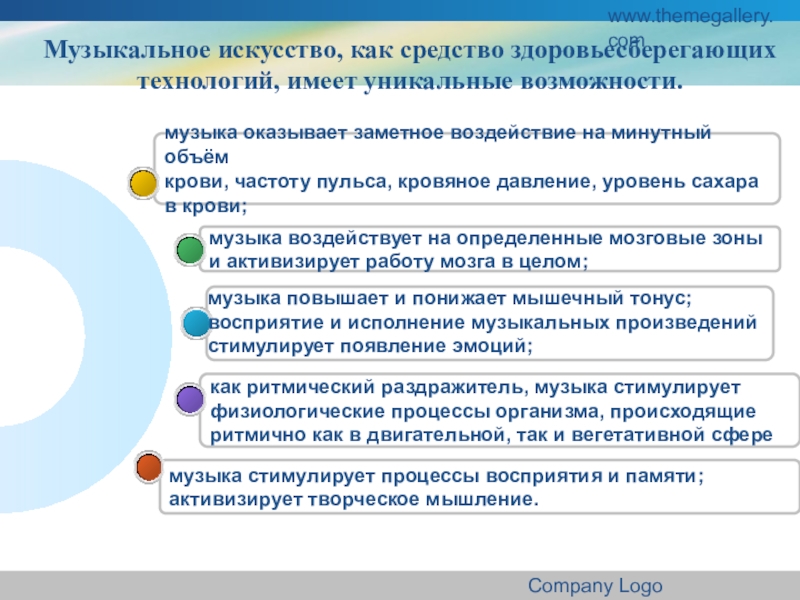 www.themegallery.com

Музыкальное искусство, как средство здоровьесберегающих технологий, имеет уникальные возможности.

музыка оказывает заметное воздействие на минутный объём
крови, частоту пульса, кровяное давление, уровень сахара в крови;

музыка воздействует на определенные мозговые зоны и активизирует работу мозга в целом;

музыка повышает и понижает мышечный тонус; восприятие и исполнение музыкальных произведений стимулирует появление эмоций;

как ритмический раздражитель, музыка стимулирует физиологические процессы организма, происходящие ритмично как в двигательной, так и вегетативной сфере

музыка стимулирует процессы восприятия и памяти; активизирует творческое мышление.

Company Logo